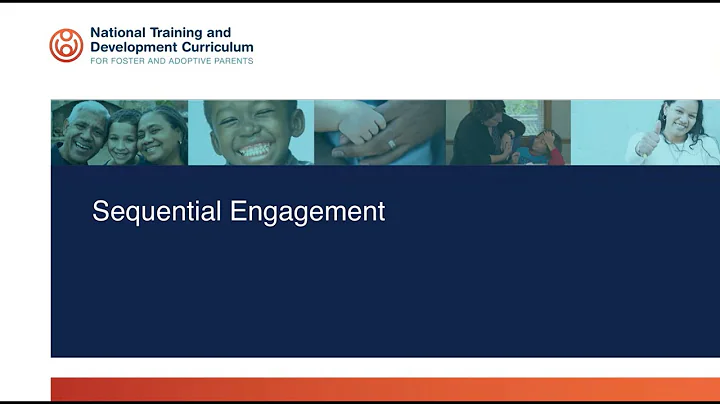 National Training and Development Curriculum
FOR FOSTER AND ADOPTIVE PARENTS

Sequential Engagement